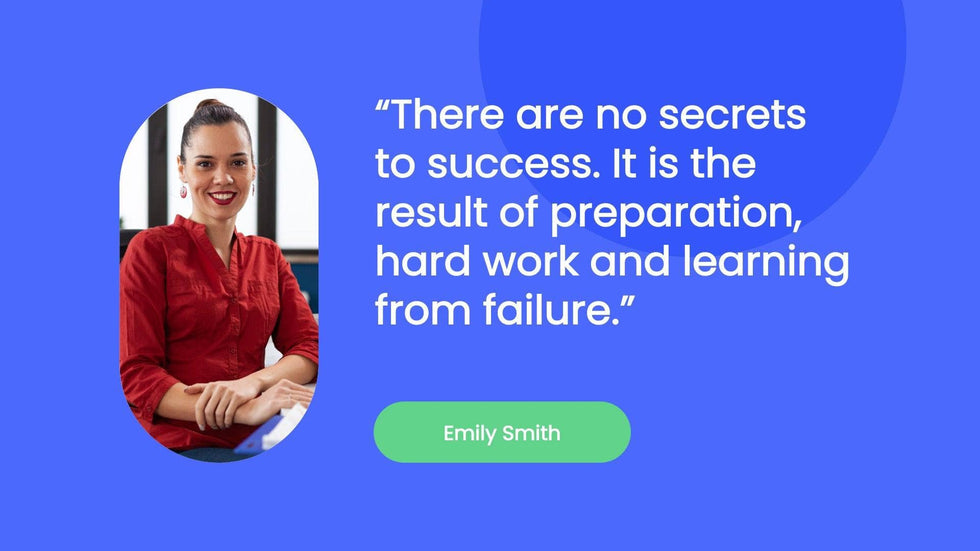 “There are no secrets to success. It is the result of preparation, hard work and learning from failure.”

Emily Smith